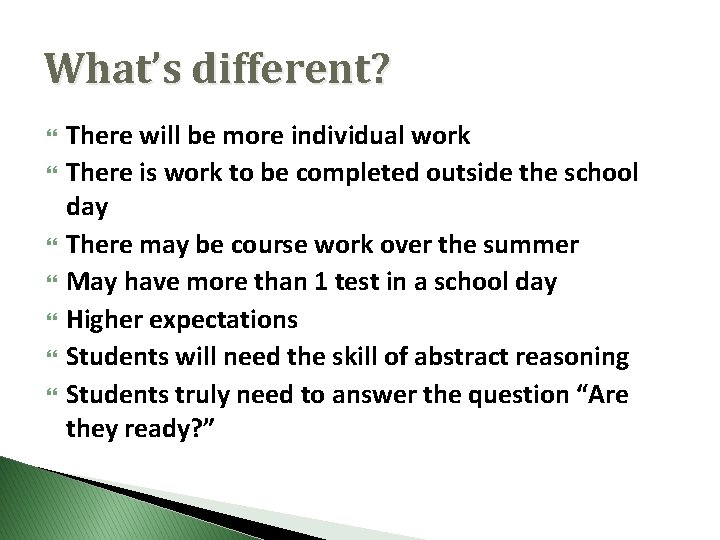 What's different?

There will be more individual work

There is work to be completed outside the school day

There may be course work over the summer

May have more than 1 test in a school day

Higher expectations

Students will need the skill of abstract reasoning

Students truly need to answer the question "Are they ready?"